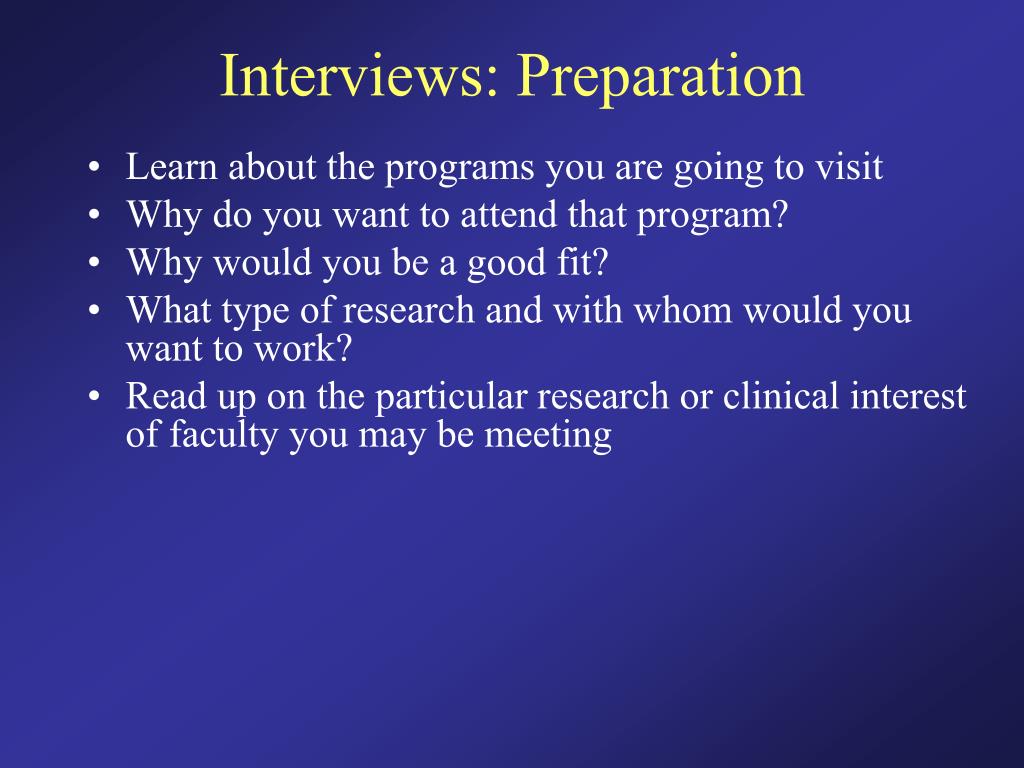 Interviews: Preparation

• Learn about the programs you are going to visit
• Why do you want to attend that program?
• Why would you be a good fit?
• What type of research and with whom would you want to work?
• Read up on the particular research or clinical interest of faculty you may be meeting